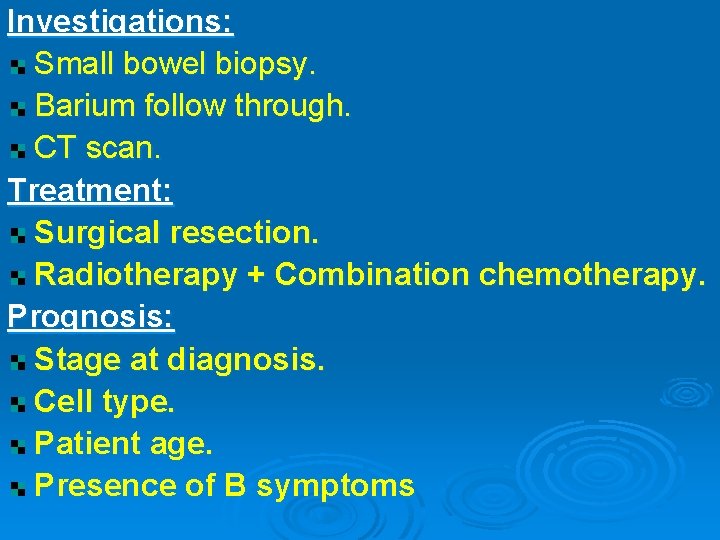 Investigations:
Small bowel biopsy.
Barium follow through.
CT scan.
Treatment:
Surgical resection.
Radiotherapy + Combination chemotherapy.
Prognosis:
Stage at diagnosis.
Cell type.
Patient age.
Presence of B symptoms